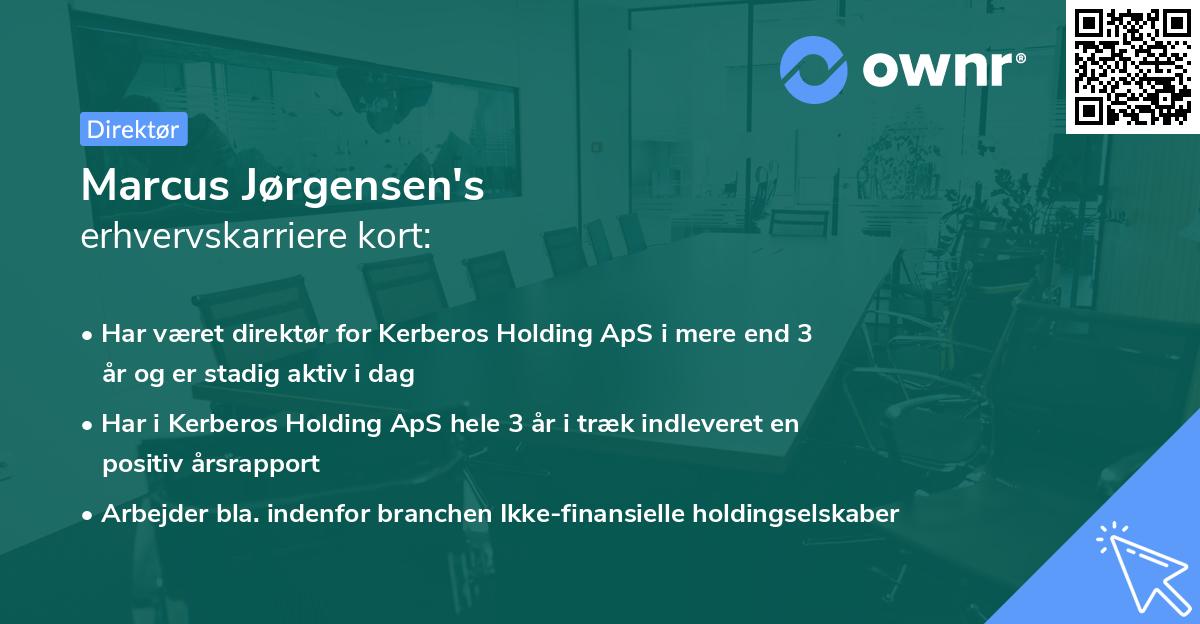 ownr®

Direktør

Marcus Jørgensen's
erhvervskarriere kort:

• Har været direktør for Kerberos Holding ApS i mere end 3 år og er stadig aktiv i dag

• Har i Kerberos Holding ApS hele 3 år i træk indleveret en positiv årsrapport

• Arbejder bla. indenfor branchen Ikke-finansielle holdingselskaber